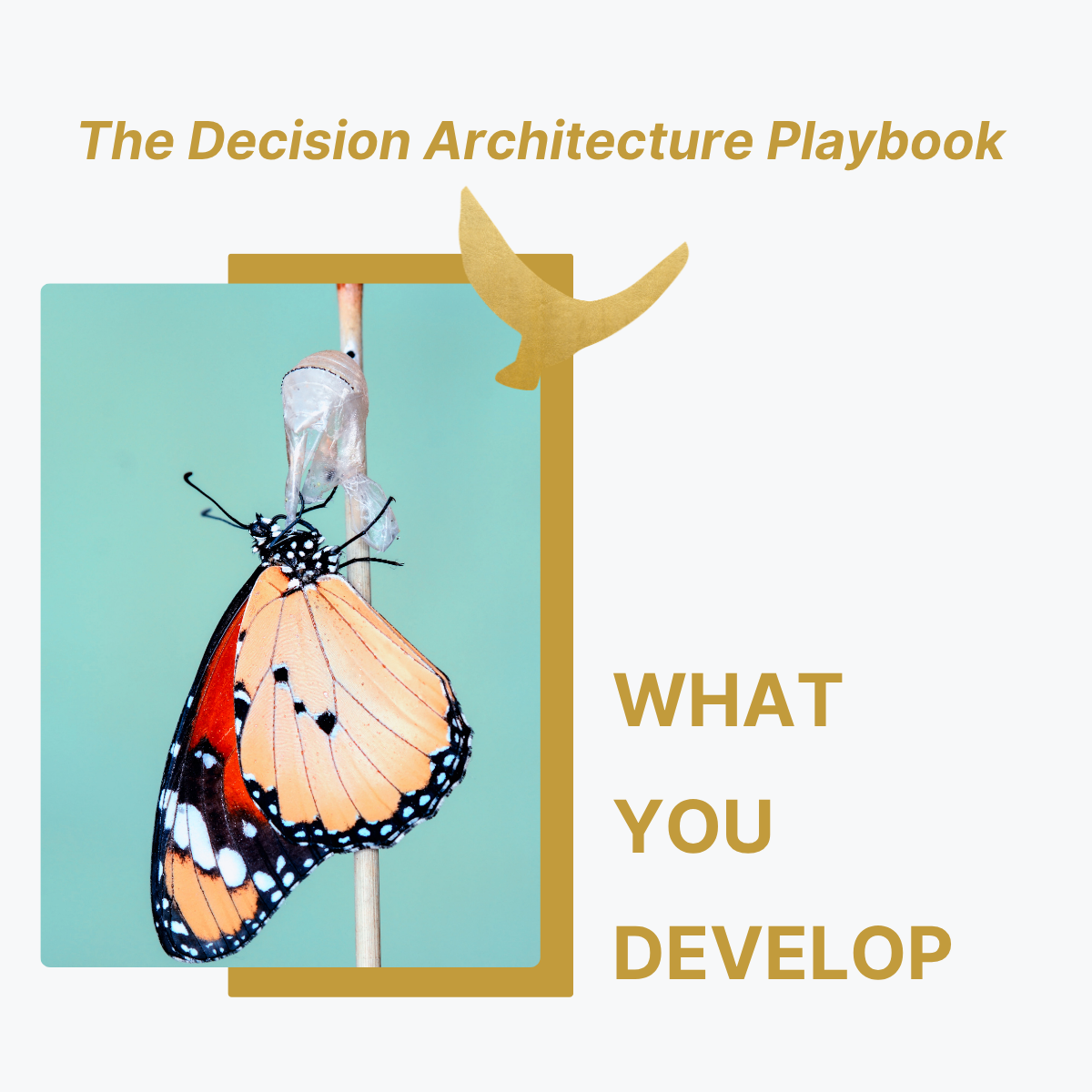 The Decision Architecture Playbook

WHAT

YOU

DEVELOP